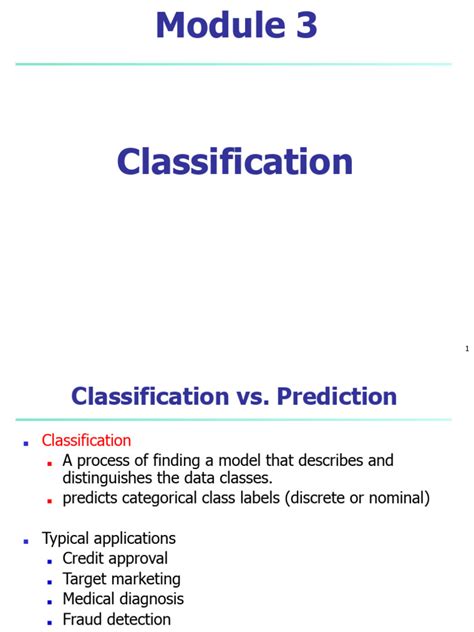 Module 3

Classification

1

Classification vs. Prediction

- Classification
  - A process of finding a model that describes and distinguishes the data classes.
  - predicts categorical class labels (discrete or nominal)

- Typical applications
  - Credit approval
  - Target marketing
  - Medical diagnosis
  - Fraud detection